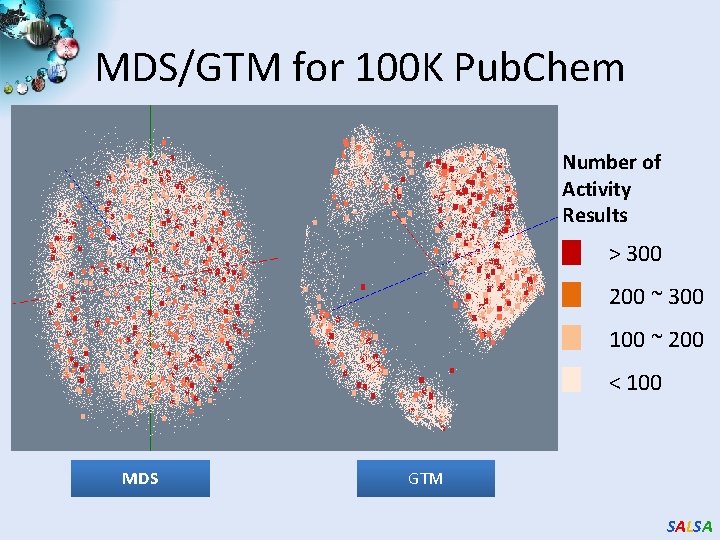 MDS/GTM for 100K PubChem

Number of Activity Results

> 300

200 ~ 300

100 ~ 200

< 100

MDS

GTM

SALSA